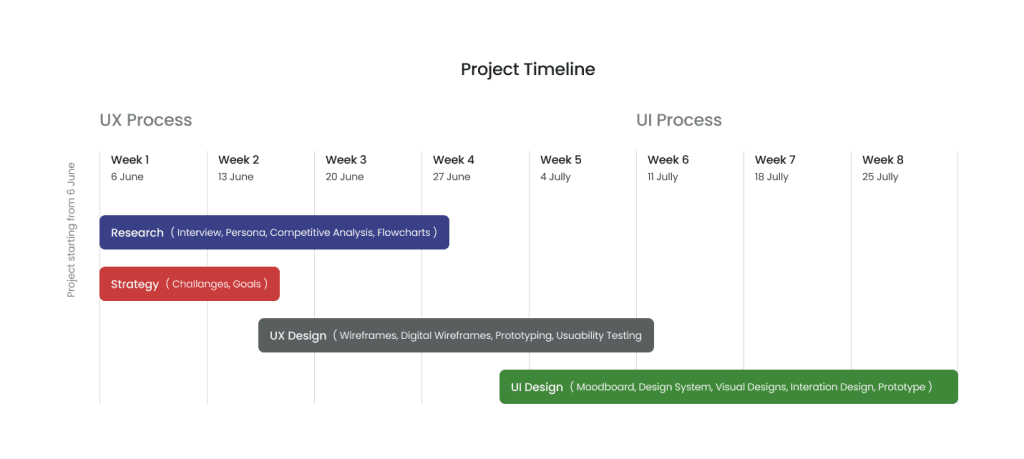 Project Timeline

UX Process

UI Process

Project starting from 6 June

| Week 1 | Week 2 | Week 3 | Week 4 | Week 5 | Week 6 | Week 7 | Week 8 |
|---|---|---|---|---|---|---|---|
| 6 June | 13 June | 20 June | 27 June | 4 Jully | 11 Jully | 18 Jully | 25 Jully |

Research ( Interview, Persona, Competitive Analysis, Flowcharts )

Strategy ( Challanges, Goals )

UX Design ( Wireframes, Digital Wireframes, Prototyping, Usuability Testing

UI Design ( Moodboard, Design System, Visual Designs, Interation Design, Prototype )